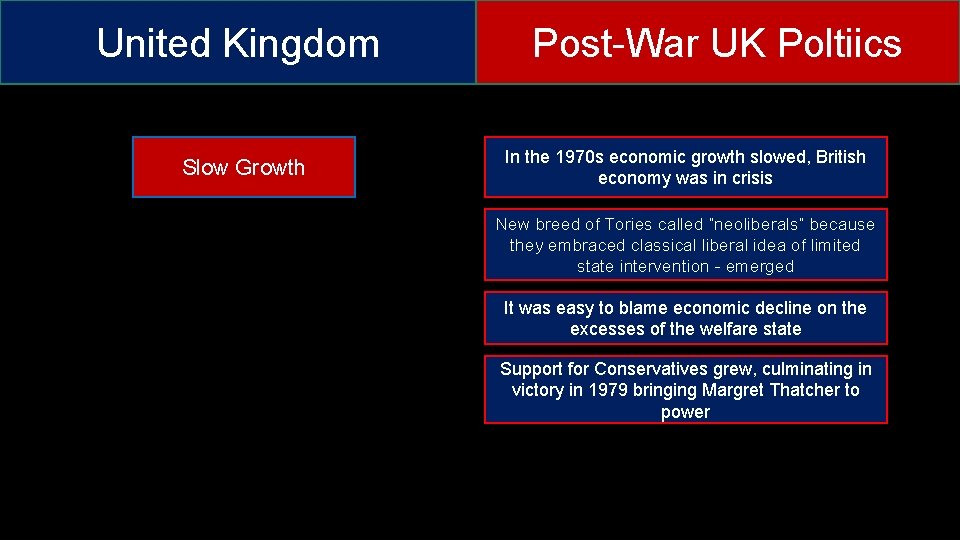 United Kingdom

Post-War UK Poltiics

Slow Growth

In the 1970s economic growth slowed, British economy was in crisis

New breed of Tories called "neoliberals" because they embraced classical liberal idea of limited state intervention - emerged

It was easy to blame economic decline on the excesses of the welfare state

Support for Conservatives grew, culminating in victory in 1979 bringing Margret Thatcher to power